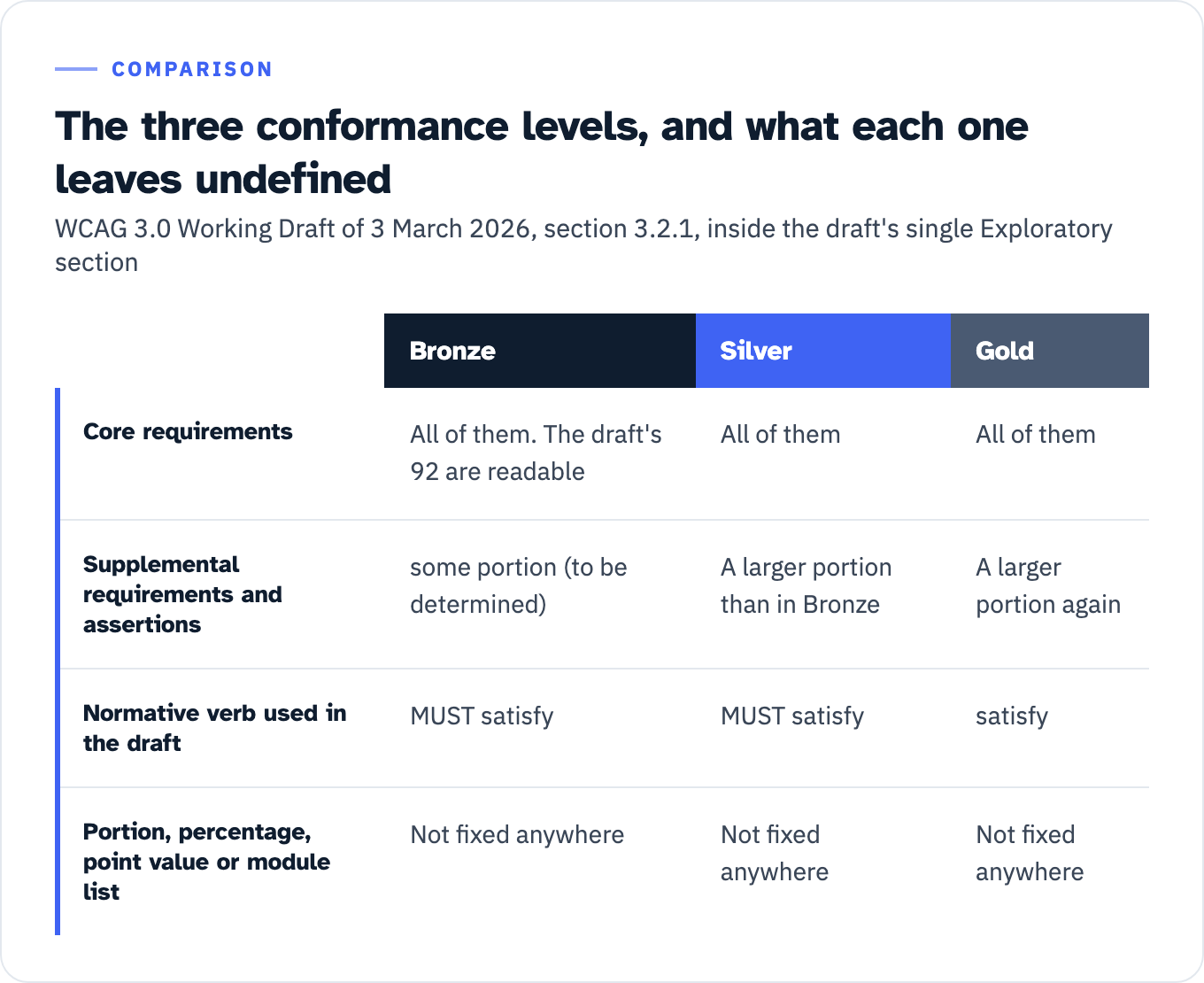 COMPARISON

The three conformance levels, and what each one leaves undefined

WCAG 3.0 Working Draft of 3 March 2026, section 3.2.1, inside the draft's single Exploratory section

| | Bronze | Silver | Gold |
|---|---|---|---|
| Core requirements | All of them. The draft's 92 are readable | All of them | All of them |
| Supplemental requirements and assertions | some portion (to be determined) | A larger portion than in Bronze | A larger portion again |
| Normative verb used in the draft | MUST satisfy | MUST satisfy | satisfy |
| Portion, percentage, point value or module list | Not fixed anywhere | Not fixed anywhere | Not fixed anywhere |